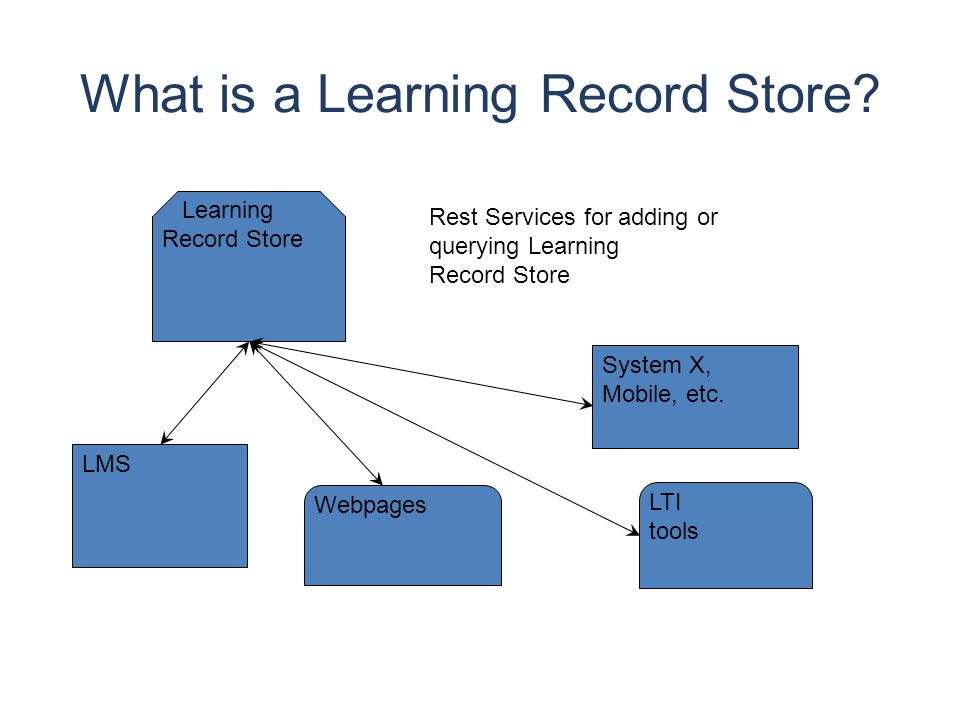 What is a Learning Record Store?

Learning Record Store

Rest Services for adding or querying Learning Record Store

System X, Mobile, etc.

LMS

Webpages

LTI tools